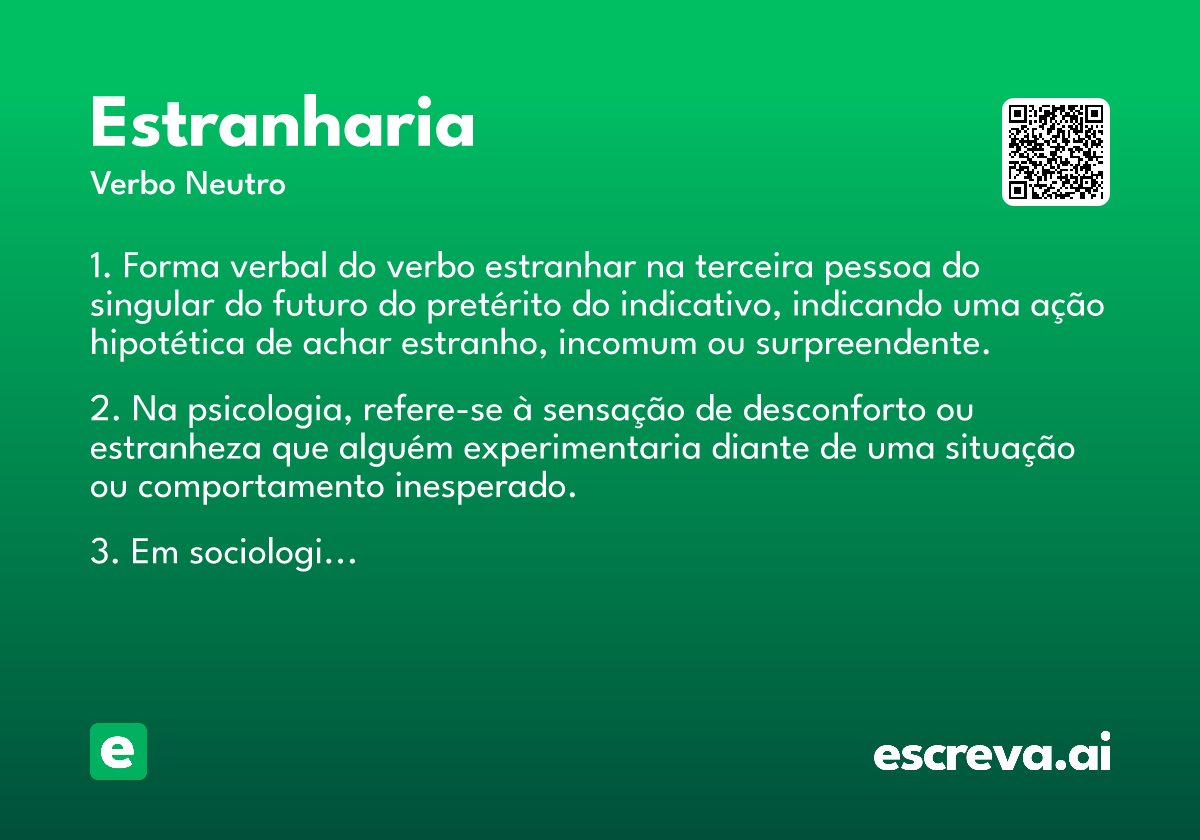 Estranharia

Verbo Neutro

1. Forma verbal do verbo estranhar na terceira pessoa do singular do futuro do pretérito do indicativo, indicando uma ação hipotética de achar estranho, incomum ou surpreendente.

2. Na psicologia, refere-se à sensação de desconforto ou estranheza que alguém experimentaria diante de uma situação ou comportamento inesperado.

3. Em sociologi...

e

escreva.ai